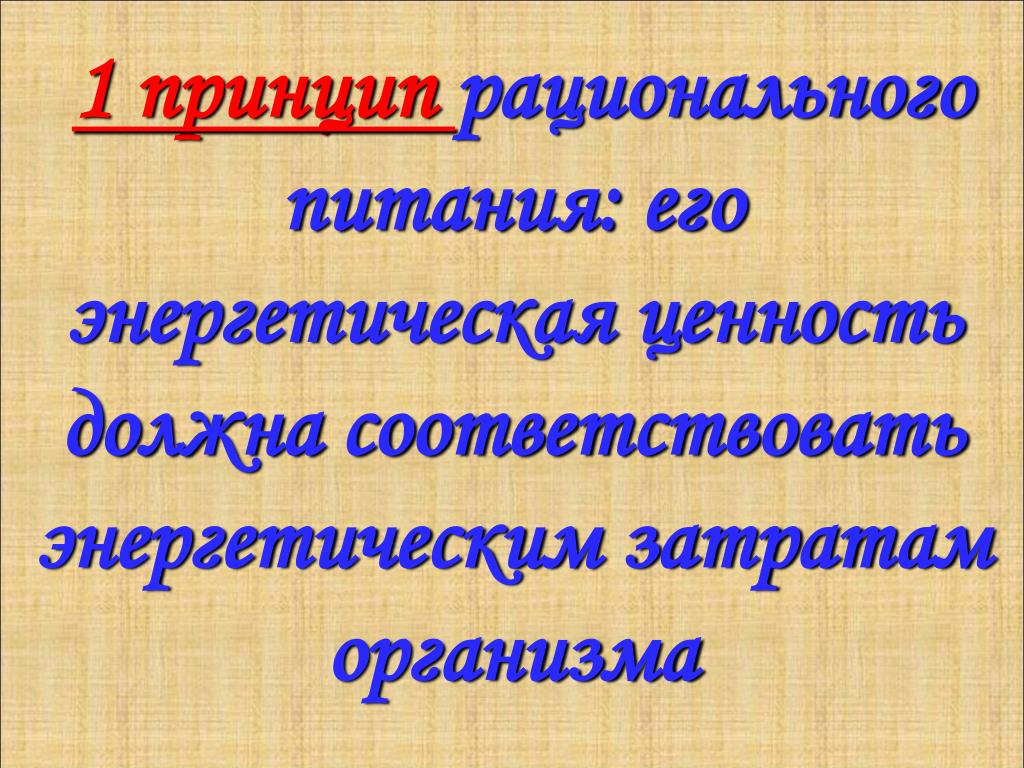 1 принцип рационального питания: его энергетическая ценность должна соответствовать энергетическим затратам организма